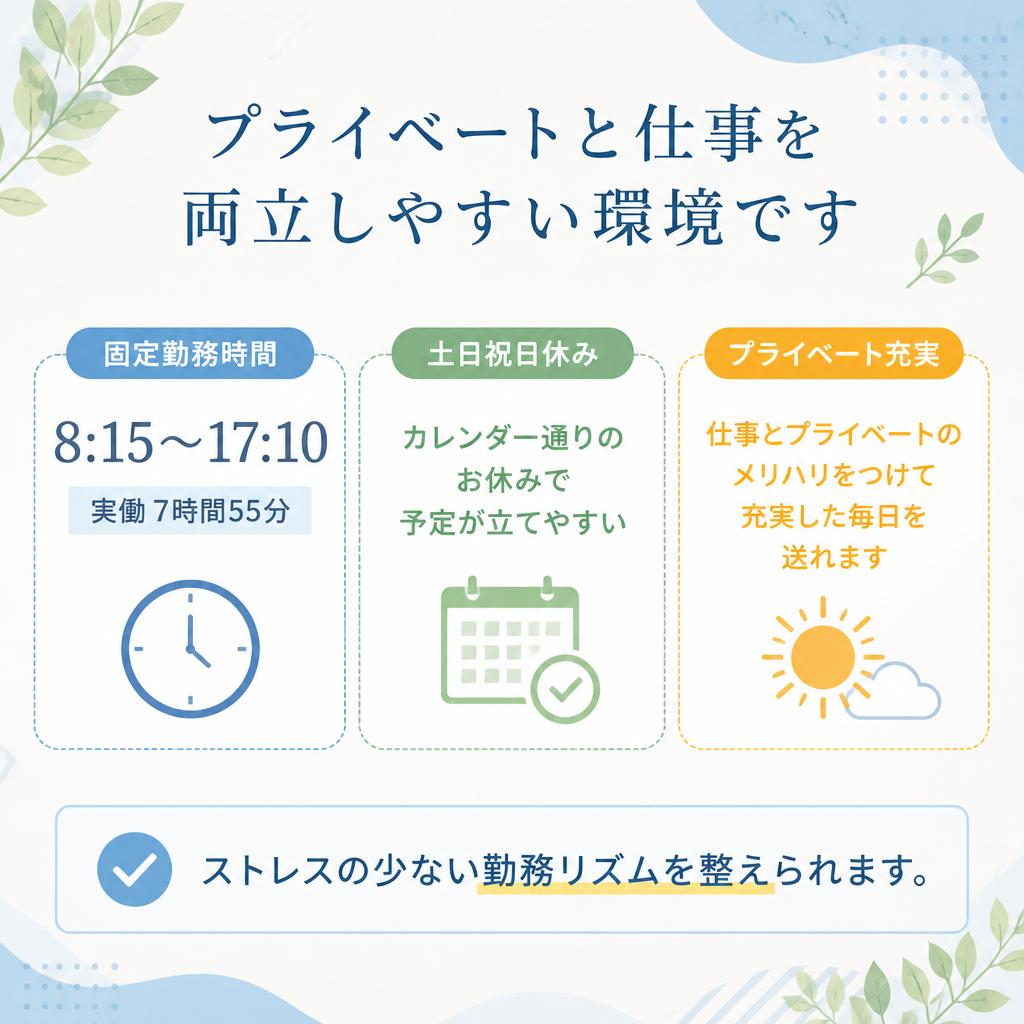 プライベートと仕事を
両立しやすい環境です

固定勤務時間

8:15～17:10

実働 7時間55分

土日祝日休み

カレンダー通りの
お休みで
予定が立てやすい

プライベート充実

仕事とプライベートの
メリハリをつけて
充実した毎日を
送れます

ストレスの少ない勤務リズムを整えられます。